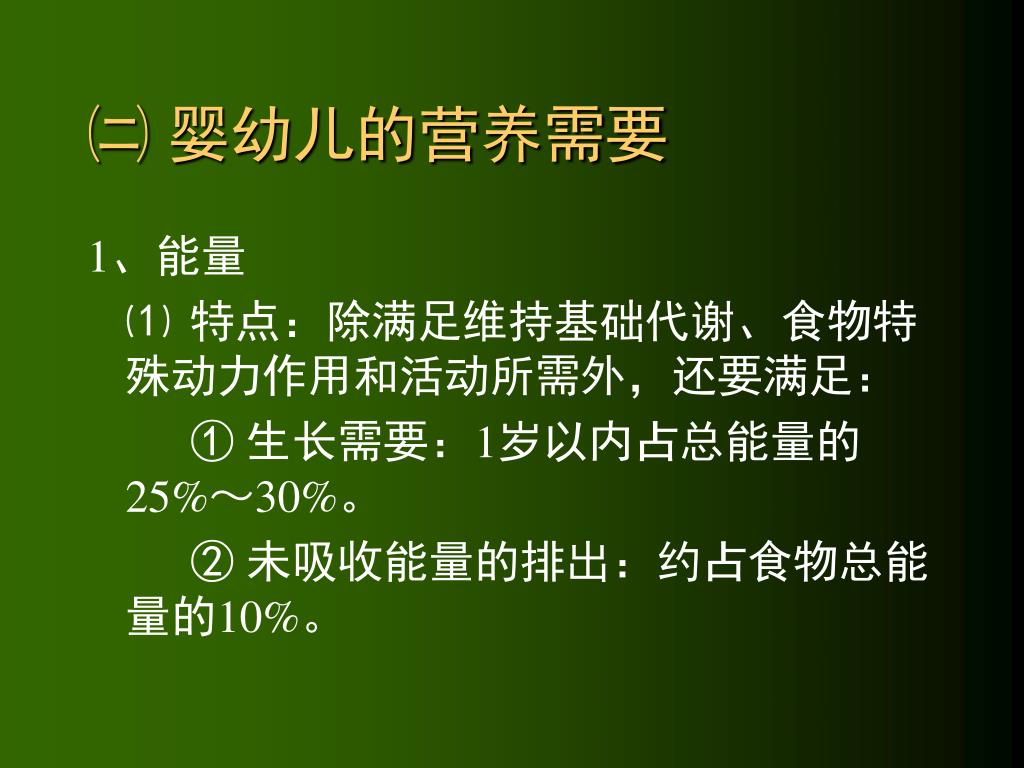 ㈡ 婴幼儿的营养需要

1、能量

⑴ 特点：除满足维持基础代谢、食物特殊动力作用和活动所需外，还要满足：

① 生长需要：1岁以内占总能量的25%～30%。

② 未吸收能量的排出：约占食物总能量的10%。